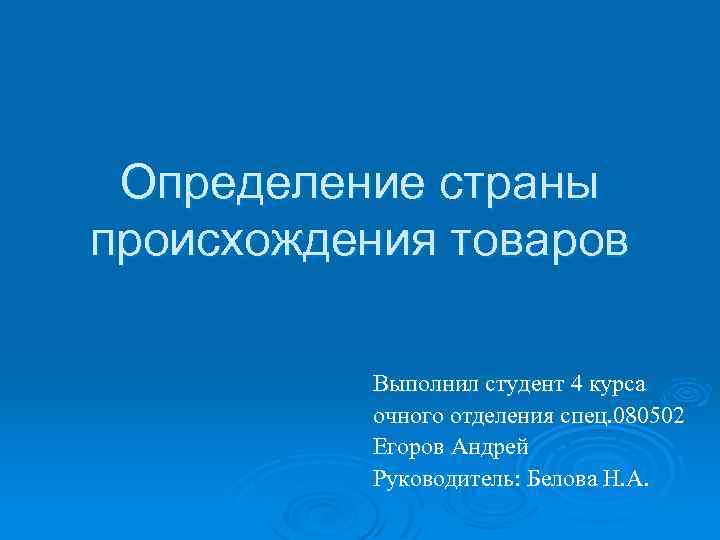 Определение страны происхождения товаров

Выполнил студент 4 курса
очного отделения спец.080502
Егоров Андрей
Руководитель: Белова Н.А.